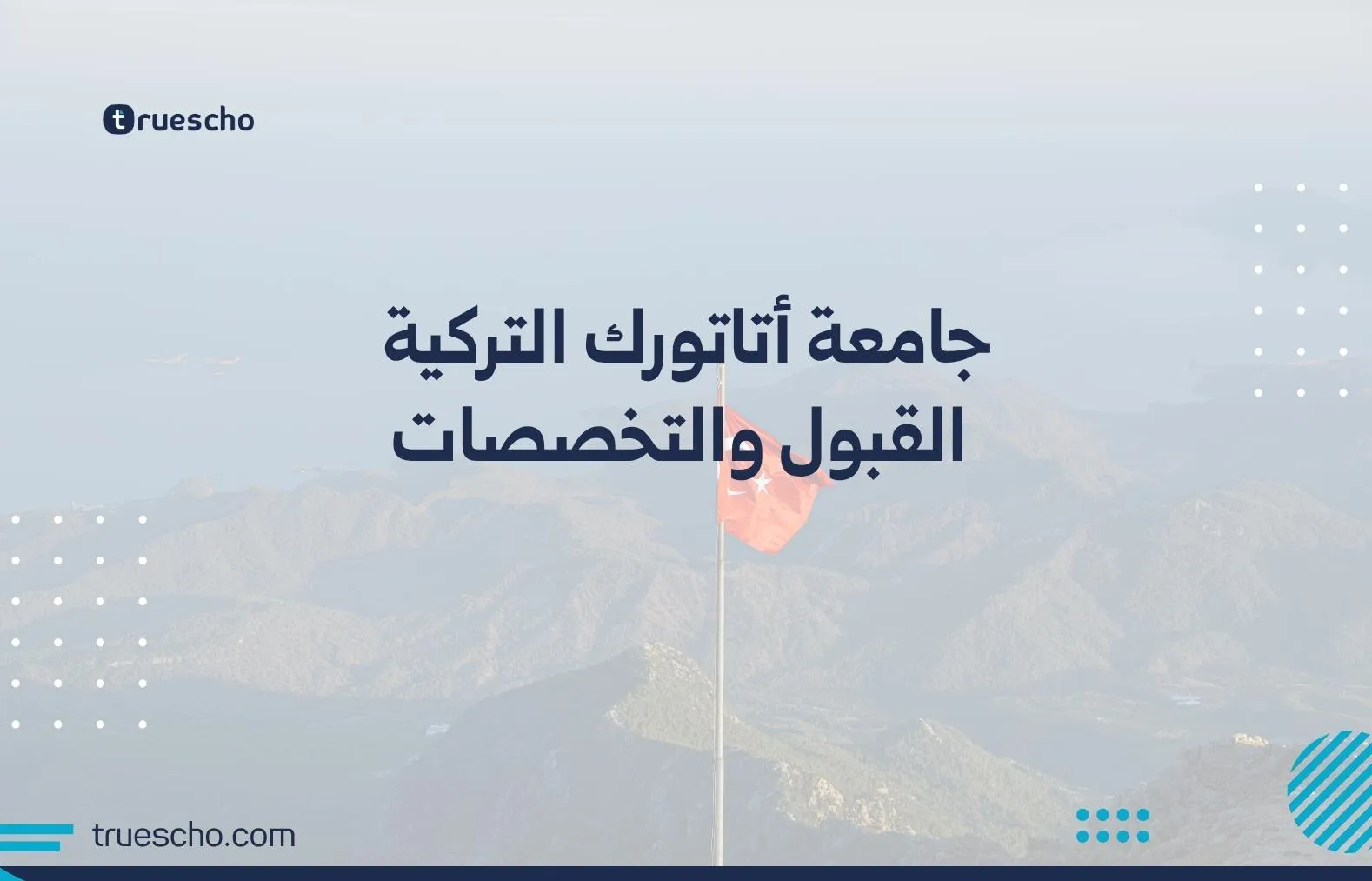 truescho

جامعة أتاتورك التركية
القبول والتخصصات

truescho.com